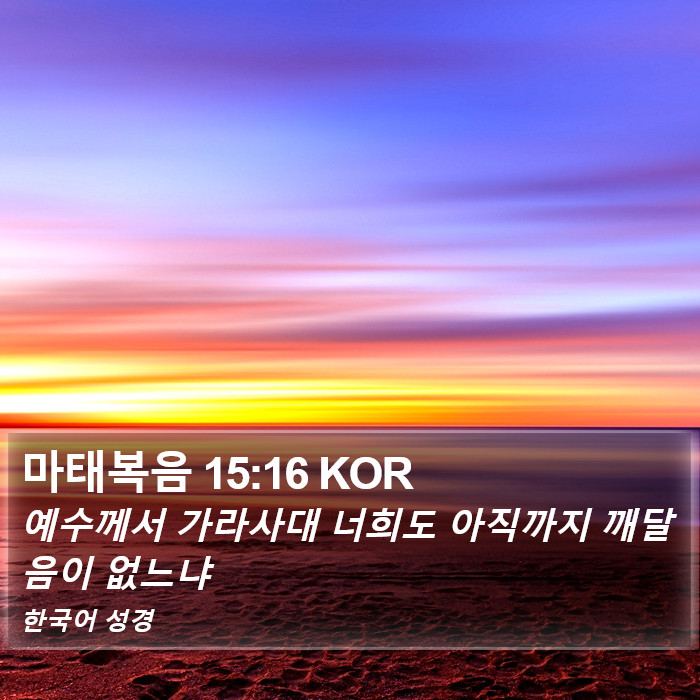 마태복음 15:16 KOR

예수께서 가라사대 너희도 아직까지 깨달음이 없느냐

한국어 성경